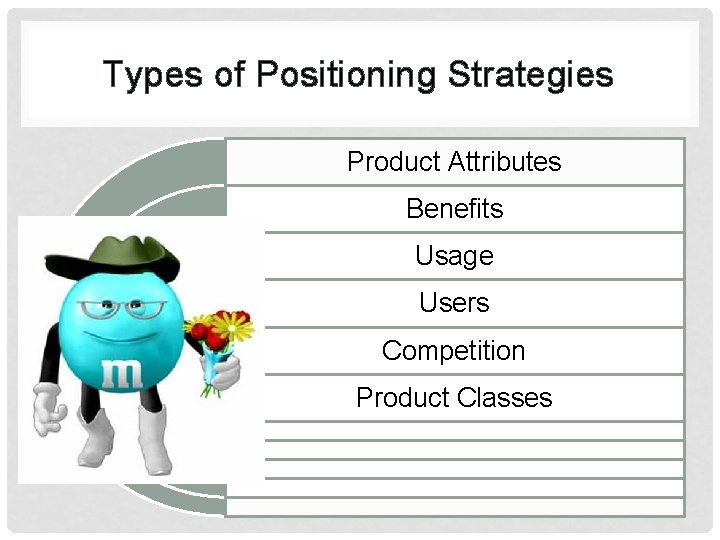 Types of Positioning Strategies

Product Attributes

Benefits

Usage

Users

Competition

Product Classes

m